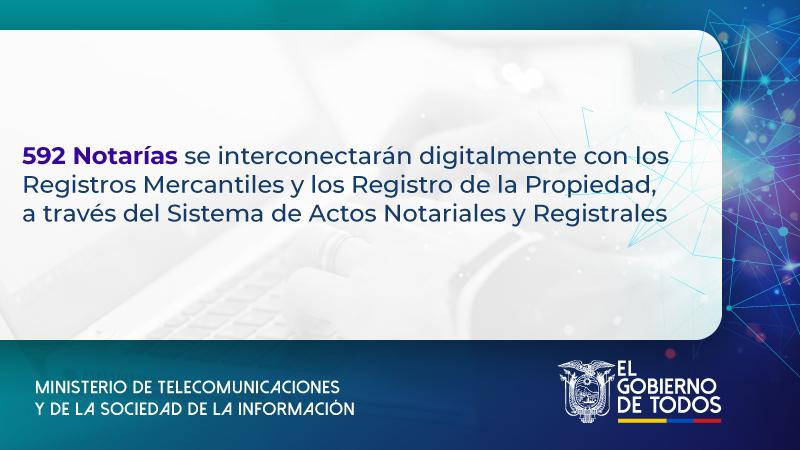 592 Notarías se interconectarán digitalmente con los Registros Mercantiles y los Registro de la Propiedad, a través del Sistema de Actos Notariales y Registrales

MINISTERIO DE TELECOMUNICACIONES
Y DE LA SOCIEDAD DE LA INFORMACIÓN

EL GOBIERNO DE TODOS